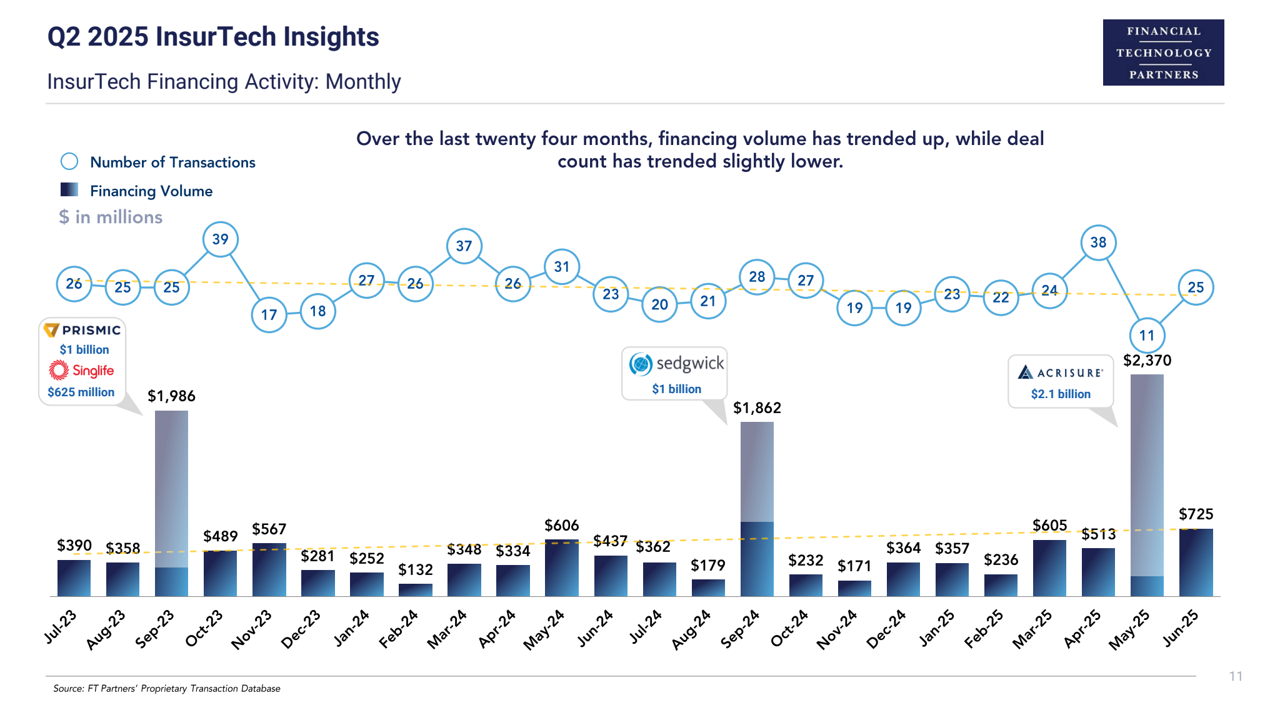 Q2 2025 InsurTech Insights

InsurTech Financing Activity: Monthly

FINANCIAL TECHNOLOGY PARTNERS

Over the last twenty four months, financing volume has trended up, while deal count has trended slightly lower.

Number of Transactions

Financing Volume

$ in millions

26 25 25 39 17 18 27 26 37 26 31 23 20 21 28 27 19 19 23 22 24 38 11 25

PRISMIC
$1 billion
Singlife
$625 million

sedgwick
$1 billion

ACRISURE
$2.1 billion

$390 $358 $1,986 $489 $567 $281 $252 $132 $348 $334 $606 $437 $362 $179 $1,862 $232 $171 $364 $357 $236 $605 $513 $2,370 $725

Jul-23 Aug-23 Sep-23 Oct-23 Nov-23 Dec-23 Jan-24 Feb-24 Mar-24 Apr-24 May-24 Jun-24 Jul-24 Aug-24 Sep-24 Oct-24 Nov-24 Dec-24 Jan-25 Feb-25 Mar-25 Apr-25 May-25 Jun-25

Source: FT Partners' Proprietary Transaction Database

11